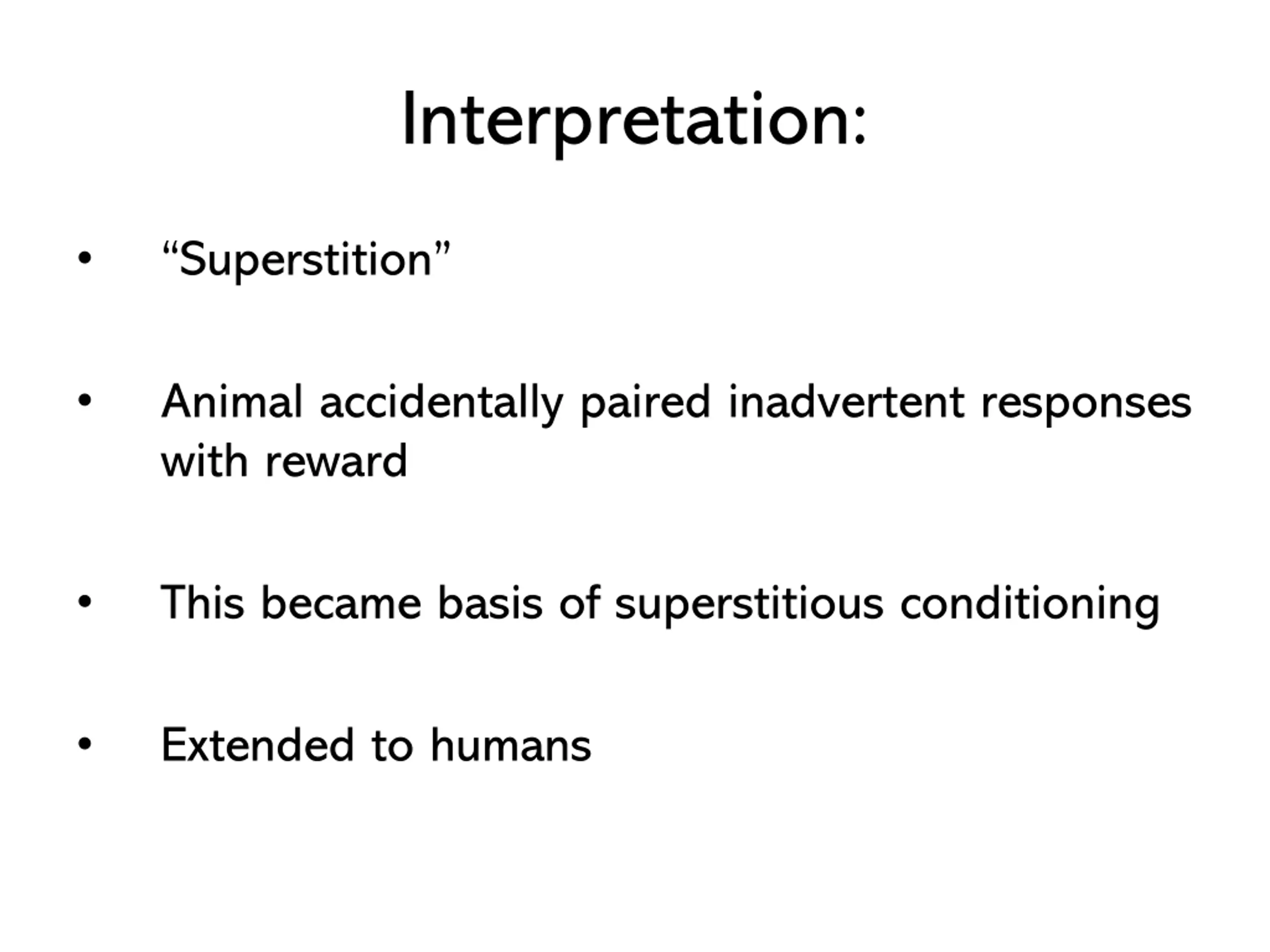 Interpretation:

• “Superstition”

• Animal accidentally paired inadvertent responses with reward

• This became basis of superstitious conditioning

• Extended to humans